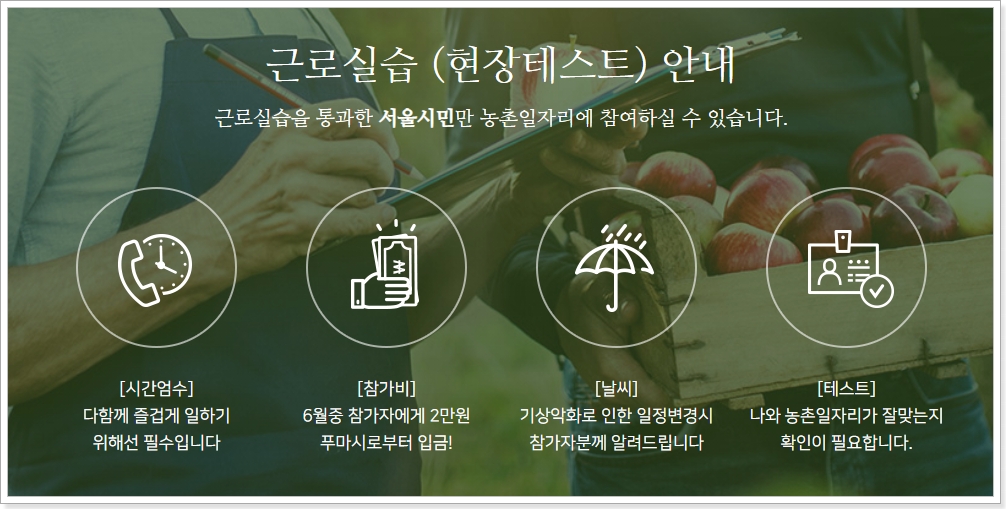 근로실습 (현장테스트) 안내

근로실습을 통과한 서울시민만 농촌일자리에 참여하실 수 있습니다.

[시간엄수]
다함께 즐겁게 일하기 위해선 필수입니다

[참가비]
6월중 참가자에게 2만원 푸마시로부터 입금!

[날씨]
기상악화로 인한 일정변경시 참가자분께 알려드립니다

[테스트]
나와 농촌일자리가 잘맞는지 확인이 필요합니다.